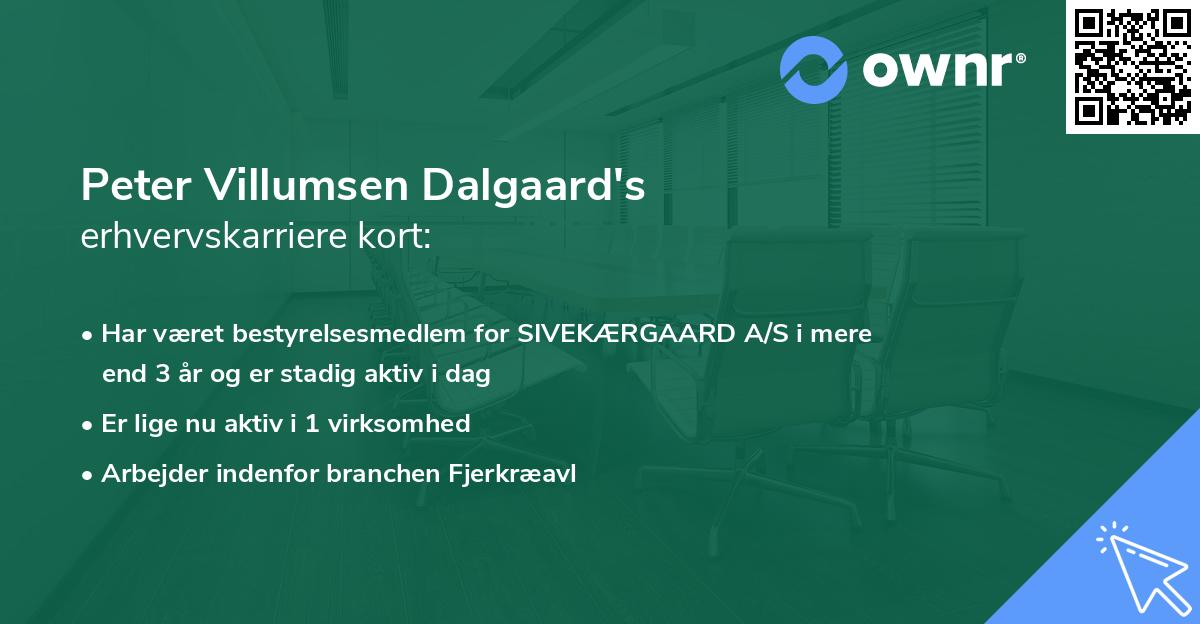 ownr®

Peter Villumsen Dalgaard's
erhvervskarriere kort:

• Har været bestyrelsesmedlem for SIVEKÆRGAARD A/S i mere end 3 år og er stadig aktiv i dag

• Er lige nu aktiv i 1 virksomhed

• Arbejder indenfor branchen Fjerkræavl